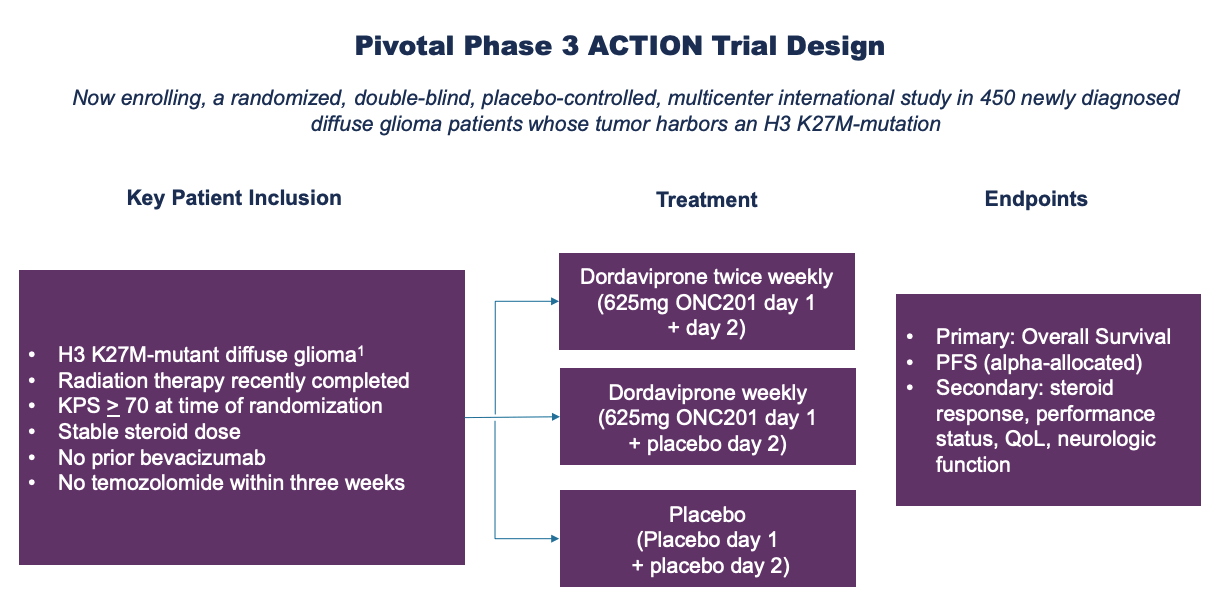 Pivotal Phase 3 ACTION Trial Design

Now enrolling, a randomized, double-blind, placebo-controlled, multicenter international study in 450 newly diagnosed diffuse glioma patients whose tumor harbors an H3 K27M-mutation

Key Patient Inclusion

- H3 K27M-mutant diffuse glioma$^1$
- Radiation therapy recently completed
- KPS $\geq$ 70 at time of randomization
- Stable steroid dose
- No prior bevacizumab
- No temozolomide within three weeks

Treatment

Dordaviprone twice weekly (625mg ONC201 day 1 + day 2)

Dordaviprone weekly (625mg ONC201 day 1 + placebo day 2)

Placebo (Placebo day 1 + placebo day 2)

Endpoints

- Primary: Overall Survival
- PFS (alpha-allocated)
- Secondary: steroid response, performance status, QoL, neurologic function